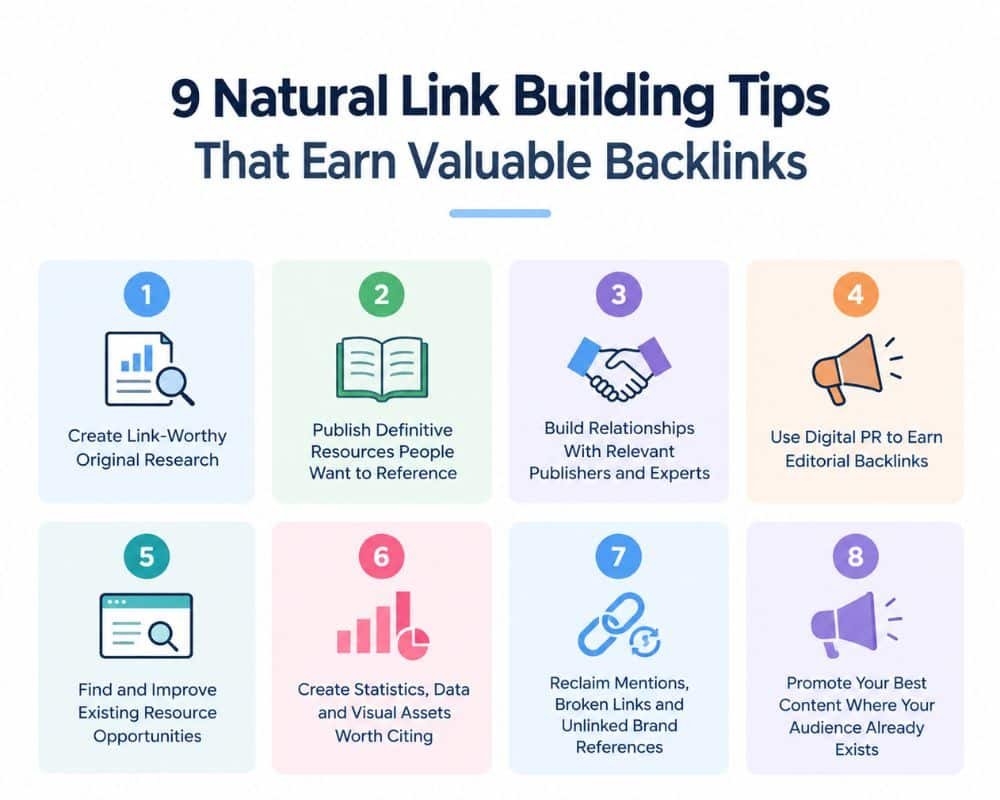 9 Natural Link Building Tips That Earn Valuable Backlinks

1
Create Link-Worthy Original Research

2
Publish Definitive Resources People Want to Reference

3
Build Relationships With Relevant Publishers and Experts

4
Use Digital PR to Earn Editorial Backlinks

5
Find and Improve Existing Resource Opportunities

6
Create Statistics, Data and Visual Assets Worth Citing

7
Reclaim Mentions, Broken Links and Unlinked Brand References

8
Promote Your Best Content Where Your Audience Already Exists